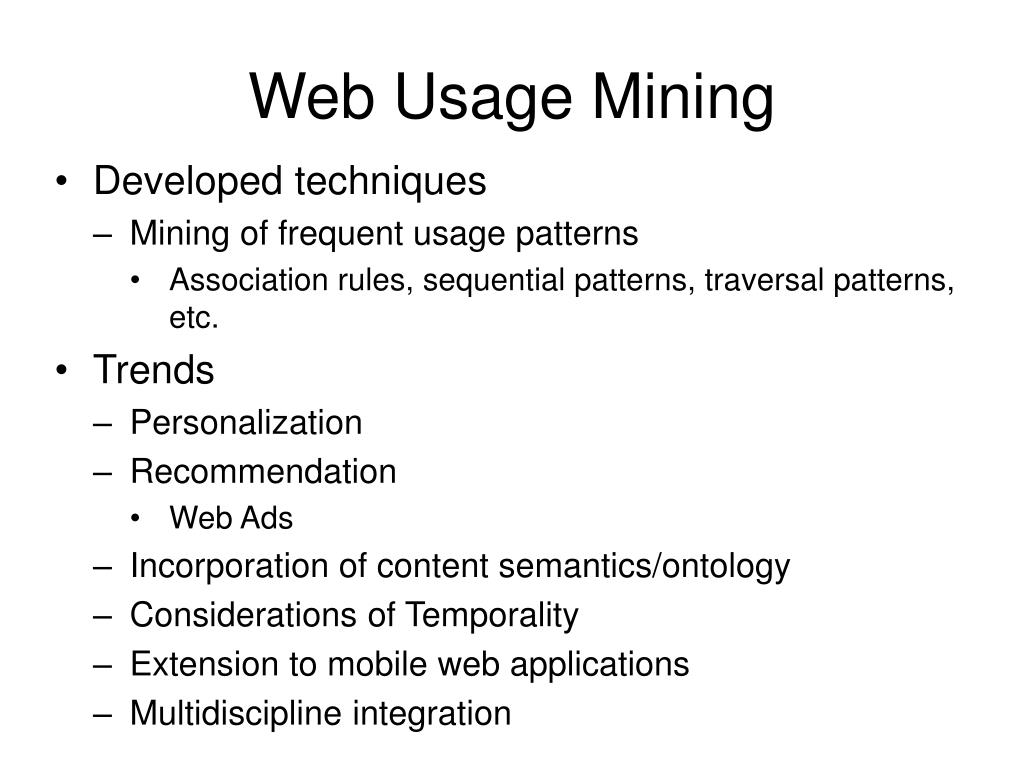 Web Usage Mining

• Developed techniques
– Mining of frequent usage patterns
• Association rules, sequential patterns, traversal patterns, etc.

• Trends
– Personalization
– Recommendation
• Web Ads
– Incorporation of content semantics/ontology
– Considerations of Temporality
– Extension to mobile web applications
– Multidiscipline integration